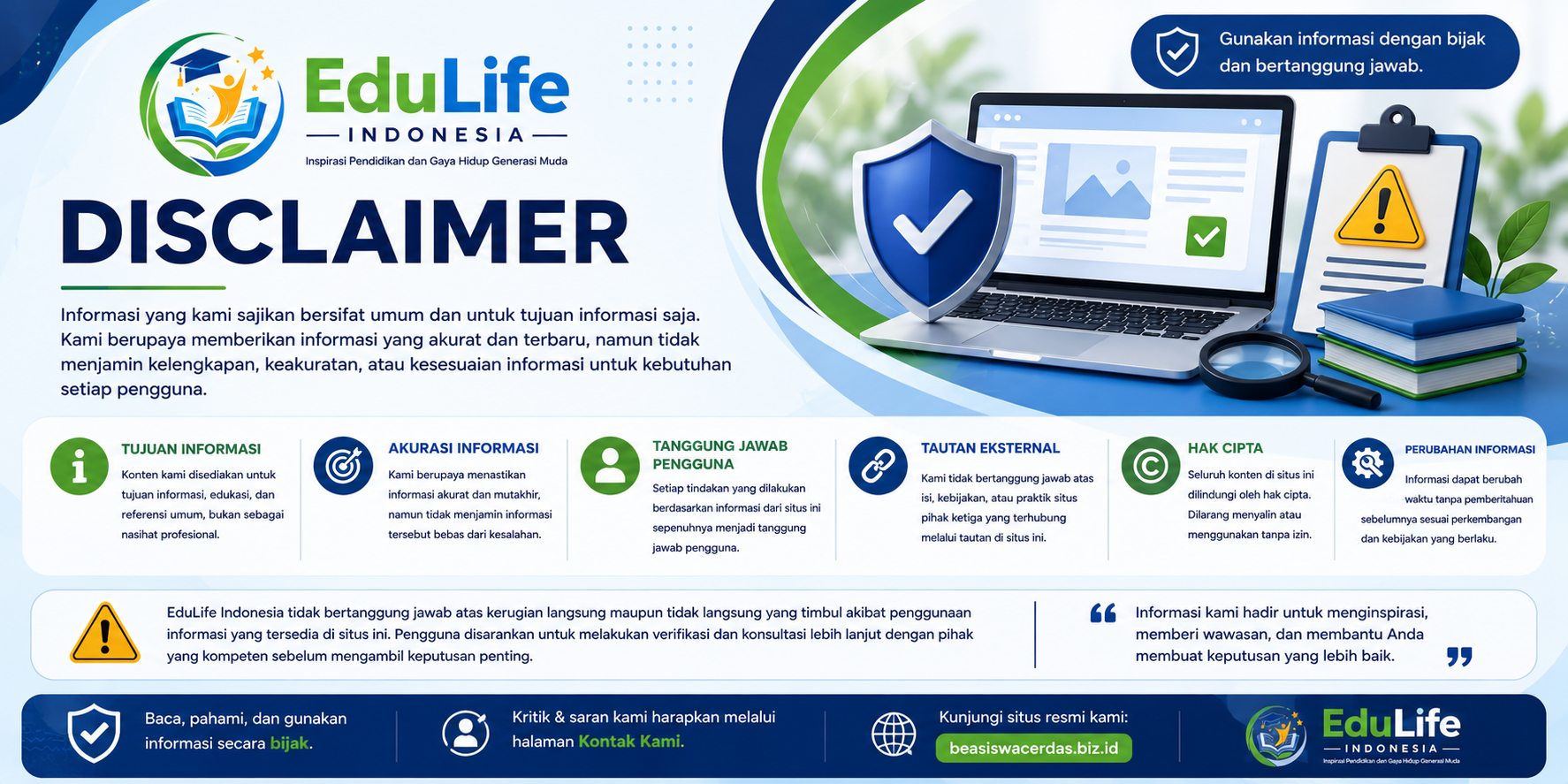 EduLife
INDONESIA
Inspirasi Pendidikan dan Gaya Hidup Generasi Muda

Gunakan informasi dengan bijak dan bertanggung jawab.

DISCLAIMER

Informasi yang kami sajikan bersifat umum dan untuk tujuan informasi saja. Kami berupaya memberikan informasi yang akurat dan terbaru, namun tidak menjamin kelengkapan, keakuratan, atau kesesuaian informasi untuk kebutuhan setiap pengguna.

TUJUAN INFORMASI
Konten kami disediakan untuk tujuan informasi, edukasi, dan referensi umum, bukan sebagai nasihat profesional.

AKURASI INFORMASI
Kami berupaya menastikan informasi akurat dan mutakhir, namun tidak menjamin informasi tersebut bebas dari kesalahan.

TANGGUNG JAWAB PENGGUNA
Setiap tindakan yang dilakukan berdasarkan informasi dari situs ini sepenuhnya menjadi tanggung jawab pengguna.

TAUTAN EKSTERNAL
Kami tidak bertanggung jawab atas isi, kebijakan, atau praktik situs pihak ketiga yang terhubung melalui tautan di situs ini.

HAK CIPTA
Seluruh konten di situs ini dilindungi oleh hak cipta. Dilarang menyalin atau menggunakan tanpa izin.

PERUBAHAN INFORMASI
Informasi dapat berubah waktu tanpa pemberitahuan sebelumnya sesuai perkembangan dan kebijakan yang berlaku.

EduLife Indonesia tidak bertanggung jawab atas kerugian langsung maupun tidak langsung yang timbul akibat penggunaan informasi yang tersedia di situs ini. Pengguna disarankan untuk melakukan verifikasi dan konsultasi lebih lanjut dengan pihak yang kompeten sebelum mengambil keputusan penting.

Informasi kami hadir untuk menginspirasi, memberi wawasan, dan membantu Anda membuat keputusan yang lebih baik.

Baca, pahami, dan gunakan informasi secara bijak.

Kritik & saran kami harapkan melalui halaman Kontak Kami.

Kunjungi situs resmi kami:
beasiswacerdas.biz.id

EduLife
INDONESIA
Inspirasi Pendidikan dan Gaya Hidup Generasi Muda